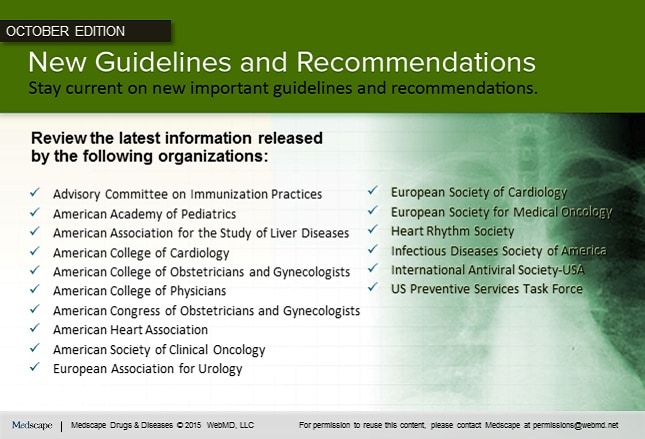 OCTOBER EDITION

New Guidelines and Recommendations

Stay current on new important guidelines and recommendations.

Review the latest information released by the following organizations:

✓ Advisory Committee on Immunization Practices
✓ American Academy of Pediatrics
✓ American Association for the Study of Liver Diseases
✓ American College of Cardiology
✓ American College of Obstetricians and Gynecologists
✓ American College of Physicians
✓ American Congress of Obstetricians and Gynecologists
✓ American Heart Association
✓ American Society of Clinical Oncology
✓ European Association for Urology

✓ European Society of Cardiology
✓ European Society for Medical Oncology
✓ Heart Rhythm Society
✓ Infectious Diseases Society of America
✓ International Antiviral Society-USA
✓ US Preventive Services Task Force

Medscape | Medscape Drugs & Diseases © 2015 WebMD, LLC For permission to reuse this content, please contact Medscape at permissions@webmd.net